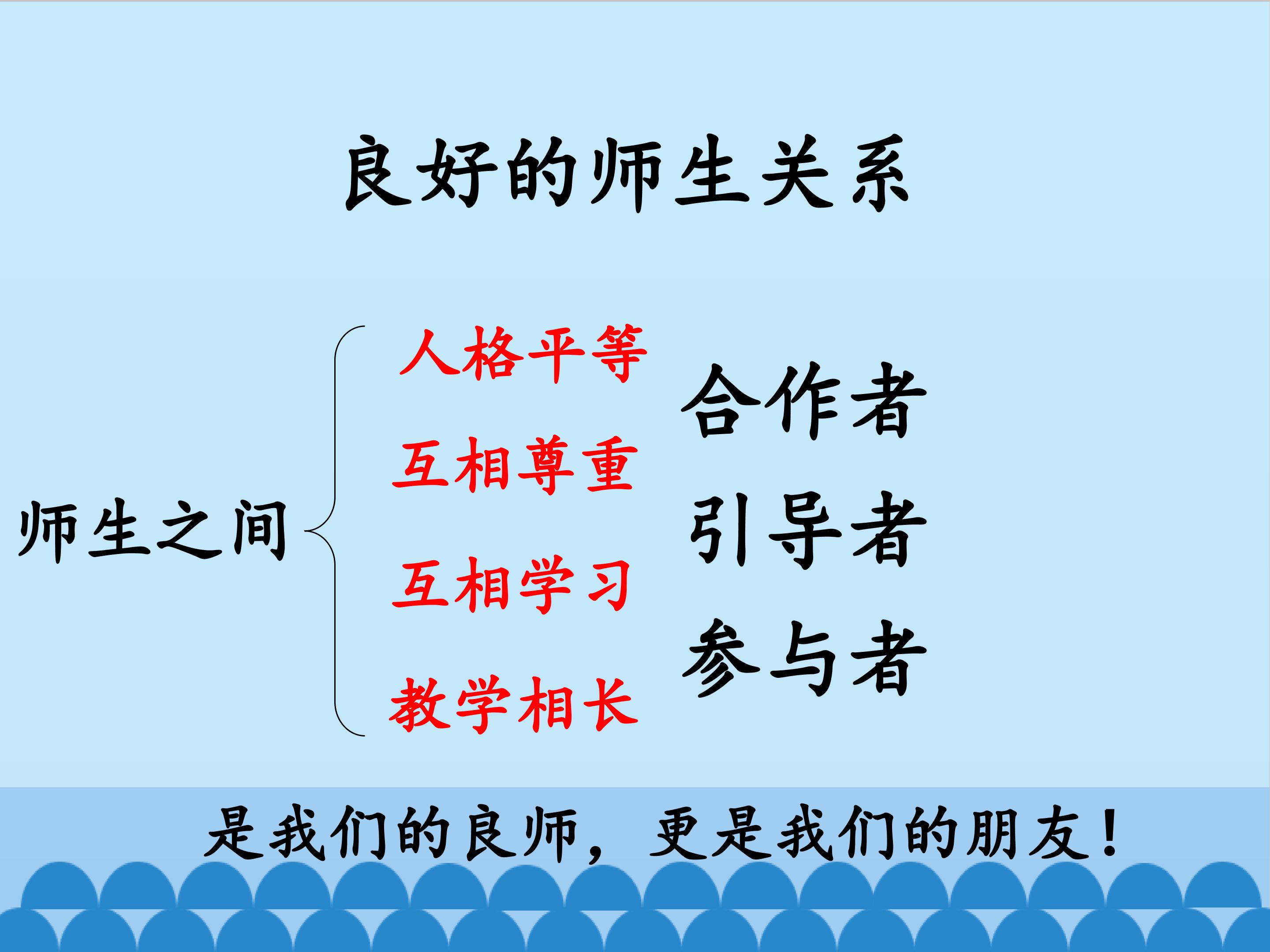 良好的师生关系

师生之间

人格平等

互相尊重

互相学习

教学相长

合作者

引导者

参与者

是我们的良师，更是我们的朋友！